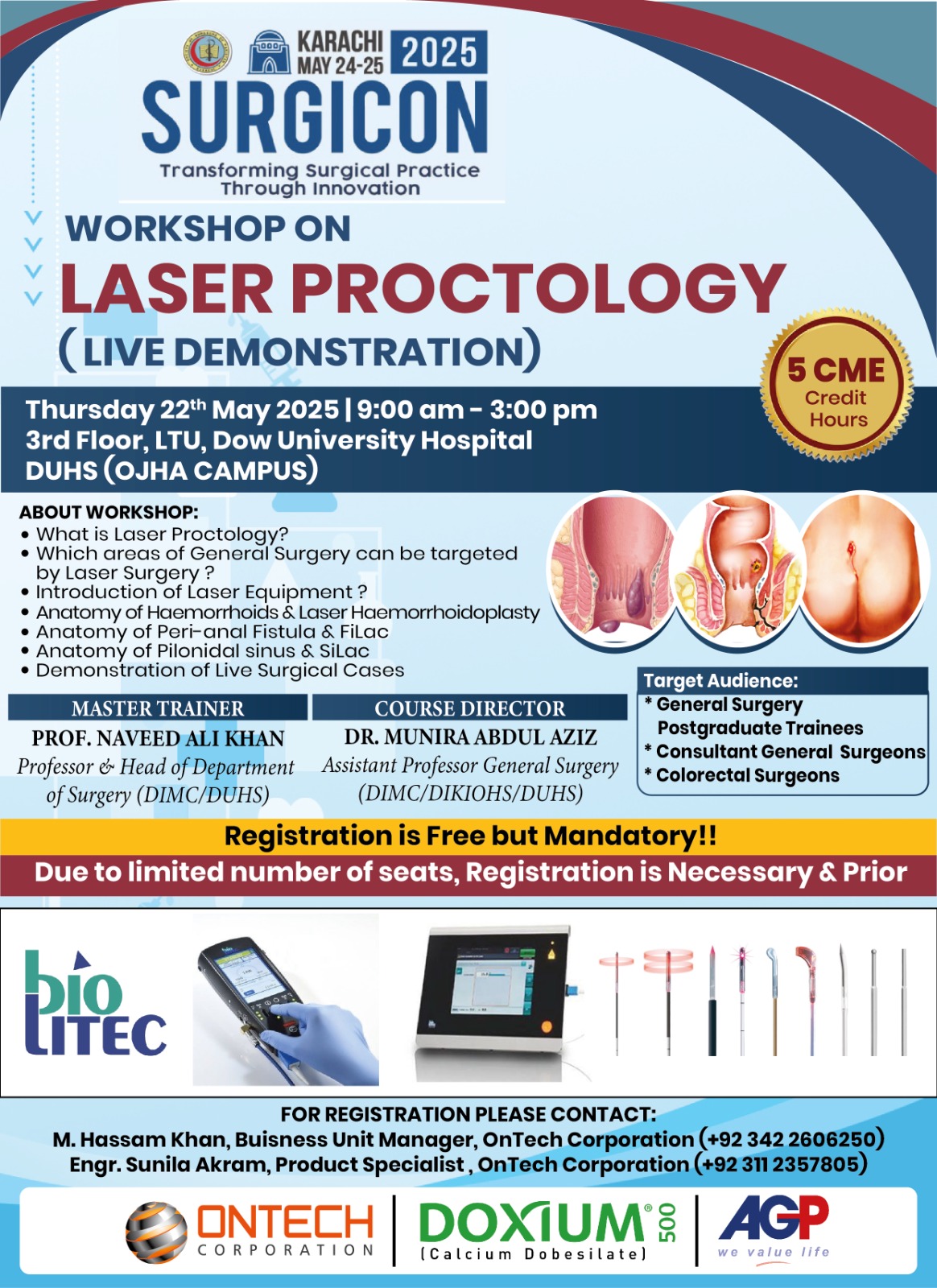 KARACHI MAY 24-25 2025
SURGICON
Transforming Surgical Practice Through Innovation

WORKSHOP ON
LASER PROCTOLOGY
(LIVE DEMONSTRATION)

5 CME Credit Hours

Thursday 22$^{th}$ May 2025 | 9:00 am - 3:00 pm
3rd Floor, LTU, Dow University Hospital
DUHS (OJHA CAMPUS)

ABOUT WORKSHOP:
• What is Laser Proctology?
• Which areas of General Surgery can be targeted by Laser Surgery ?
• Introduction of Laser Equipment ?
• Anatomy of Haemorrhoids & Laser Haemorrhoidoplasty
• Anatomy of Peri-anal Fistula & FiLac
• Anatomy of Pilonidal sinus & SiLac
• Demonstration of Live Surgical Cases

MASTER TRAINER
PROF. NAVEED ALI KHAN
Professor & Head of Department of Surgery (DIMC/DUHS)

COURSE DIRECTOR
DR. MUNIRA ABDUL AZIZ
Assistant Professor General Surgery (DIMC/DIKIOHS/DUHS)

Target Audience:
* General Surgery Postgraduate Trainees
* Consultant General Surgeons
* Colorectal Surgeons

Registration is Free but Mandatory!!
Due to limited number of seats, Registration is Necessary & Prior

bio LITEC

FOR REGISTRATION PLEASE CONTACT:
M. Hassam Khan, Buisness Unit Manager, OnTech Corporation (+92 342 2606250)
Engr. Sunila Akram, Product Specialist , OnTech Corporation (+92 311 2357805)

ONTECH CORPORATION
DOXIUM® 500 (Calcium Dobesilate)
AGP we value life